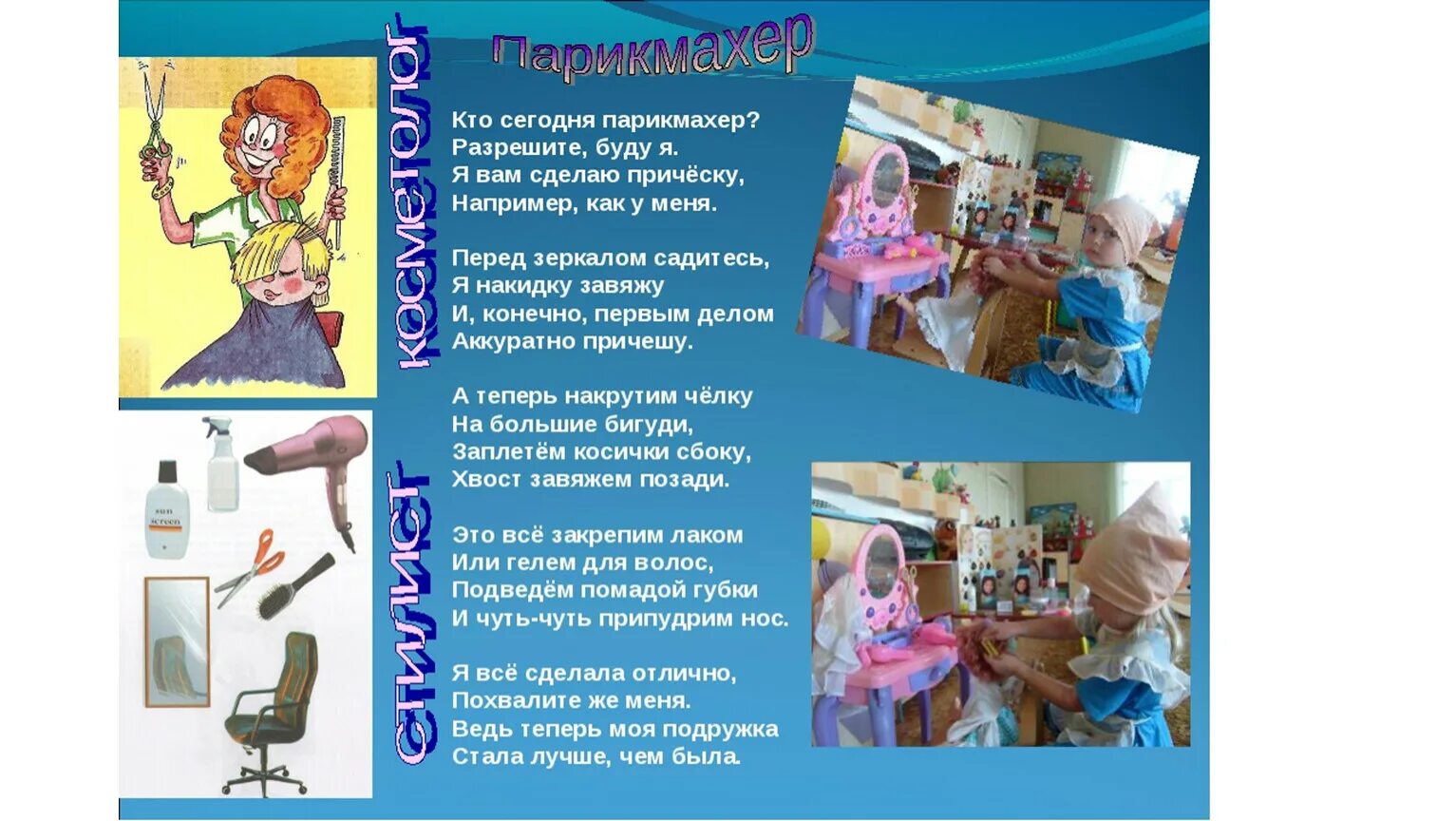 Парикмахер

косметолог

стилист

Кто сегодня парикмахер?
Разрешите, буду я.
Я вам сделаю причёску,
Например, как у меня.

Перед зеркалом садитесь,
Я накидку завяжу
И, конечно, первым делом
Аккуратно причешу.

А теперь накрутим чёлку
На большие бигуди,
Заплетём косички сбоку,
Хвост завяжем позади.

Это всё закрепим лаком
Или гелем для волос,
Подведём помадой губки
И чуть-чуть припудрим нос.

Я всё сделала отлично,
Похвалите же меня.
Ведь теперь моя подружка
Стала лучше, чем была.

sun screen